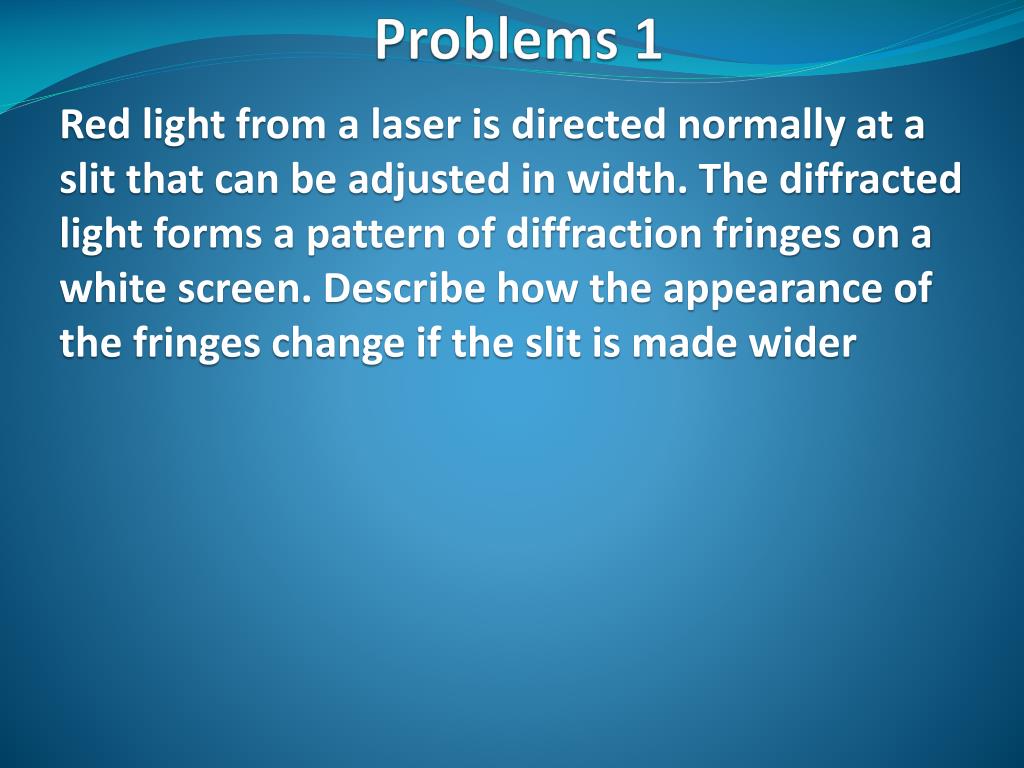 Problems 1

Red light from a laser is directed normally at a slit that can be adjusted in width. The diffracted light forms a pattern of diffraction fringes on a white screen. Describe how the appearance of the fringes change if the slit is made wider